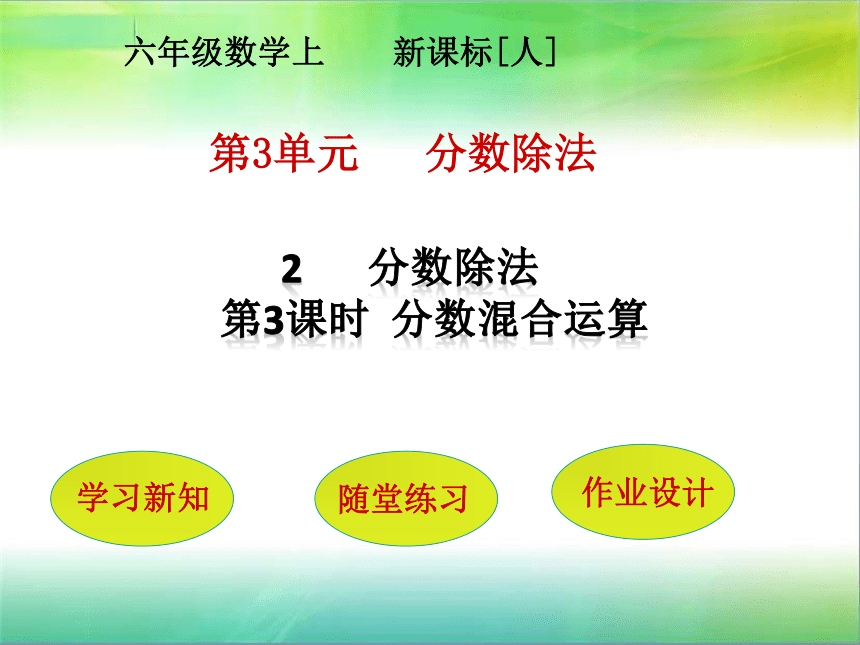 六年级数学上　　新课标[人]

第3单元　　分数除法

2　　分数除法
第3课时　分数混合运算

学习新知

随堂练习

作业设计